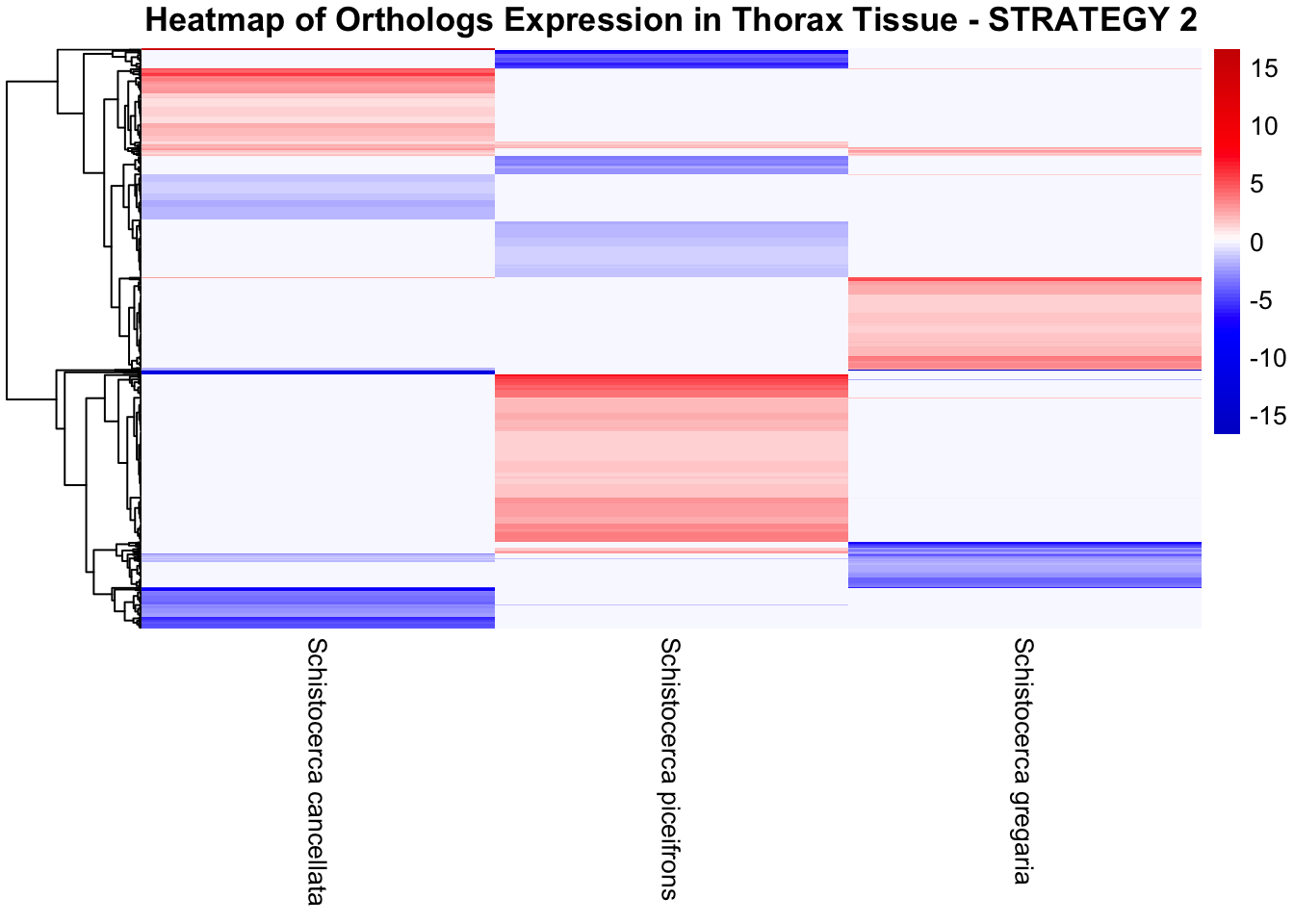 Heatmap of Orthologs Expression in Thorax Tissue - STRATEGY 2

15
10
5
0
-5
-10
-15

Schistocerca cancellata
Schistocerca piceifrons
Schistocerca gregaria